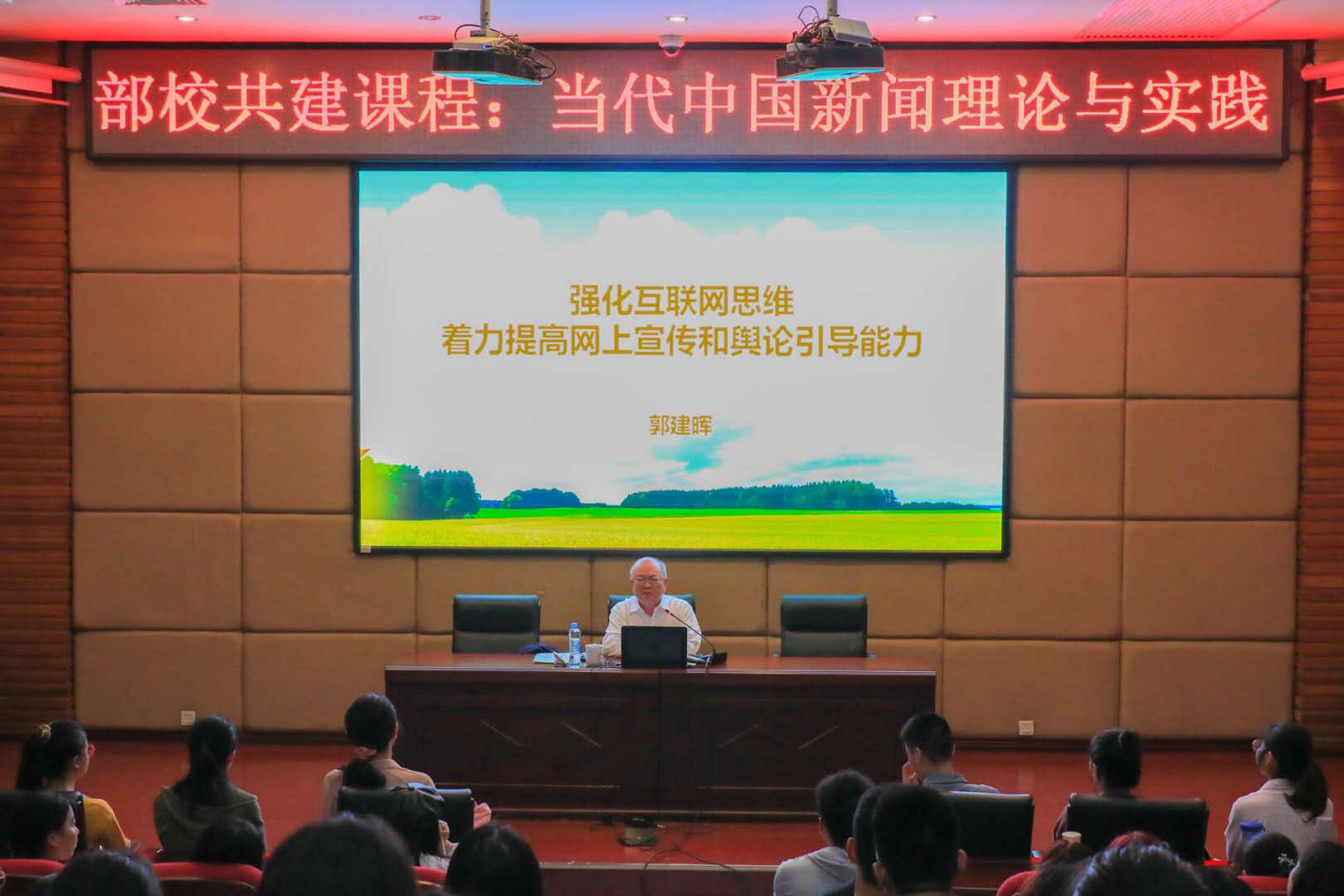 部校共建课程：当代中国新闻理论与实践

强化互联网思维
着力提高网上宣传和舆论引导能力

郭建晖